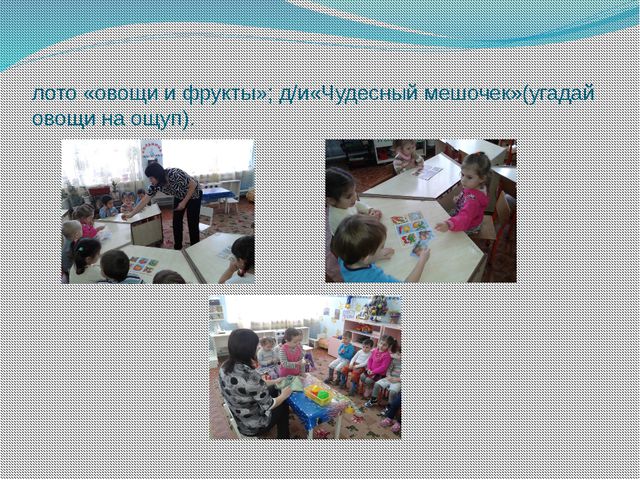 лото «овощи и фрукты»; д/и«Чудесный мешочек»(угадай овощи на ощуп).